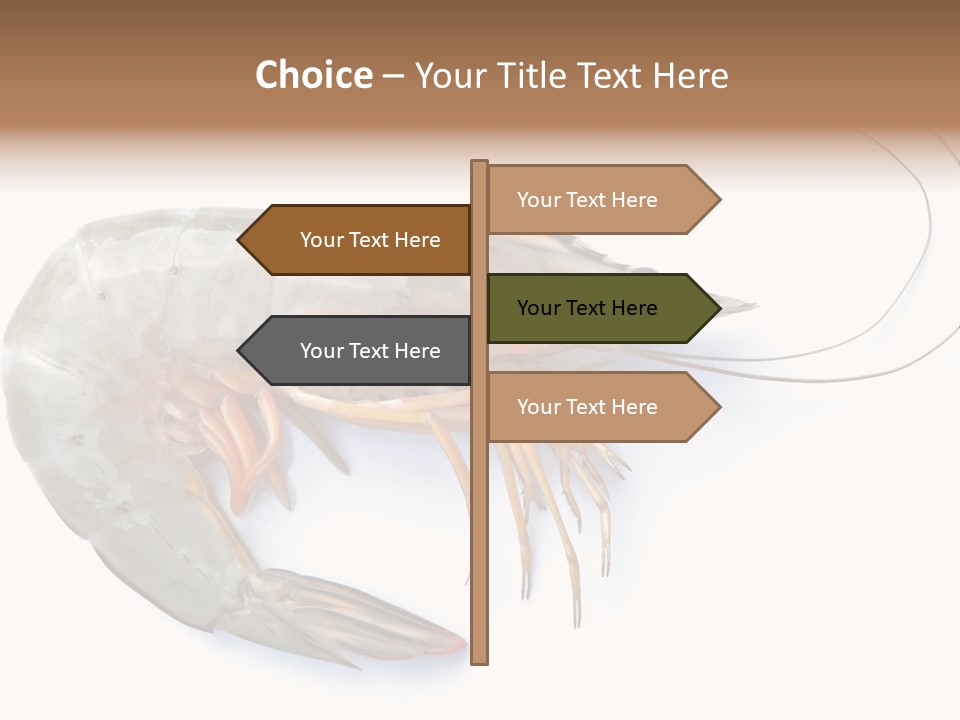 Choice – Your Title Text Here

Your Text Here

Your Text Here

Your Text Here

Your Text Here

Your Text Here